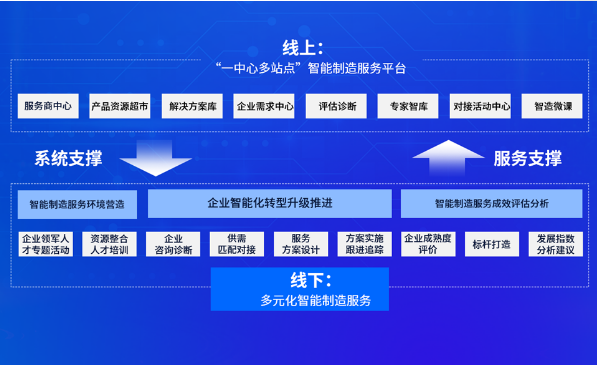 线上：
“一中心多站点”智能制造服务平台

服务商中心
产品资源超市
解决方案库
企业需求中心
评估诊断
专家智库
对接活动中心
智造微课

系统支撑
服务支撑

智能制造服务环境营造
企业智能化转型升级推进
智能制造服务成效评估分析

企业领军人才专题活动
资源整合人才培训
企业咨询诊断
供需匹配对接
服务方案设计
方案实施跟进追踪
企业成熟度评价
标杆打造
发展指数分析建议

线下：
多元化智能制造服务